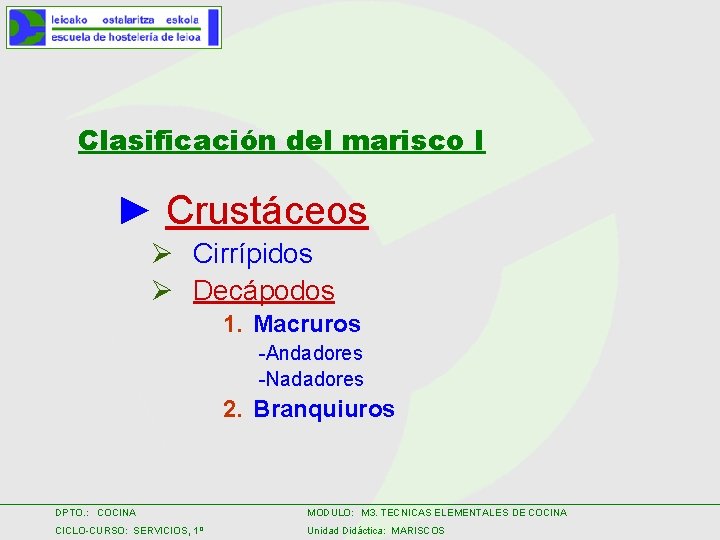 leioako ostalaritza eskola
escuela de hostelería de leioa

Clasificación del marisco I

► Crustáceos

➢ Cirrípidos

➢ Decápodos

1. Macruros
-Andadores
-Nadadores

2. Branquiuros

DPTO.: COCINA
CICLO-CURSO: SERVICIOS, 1º

MODULO: M3. TECNICAS ELEMENTALES DE COCINA
Unidad Didáctica: MARISCOS